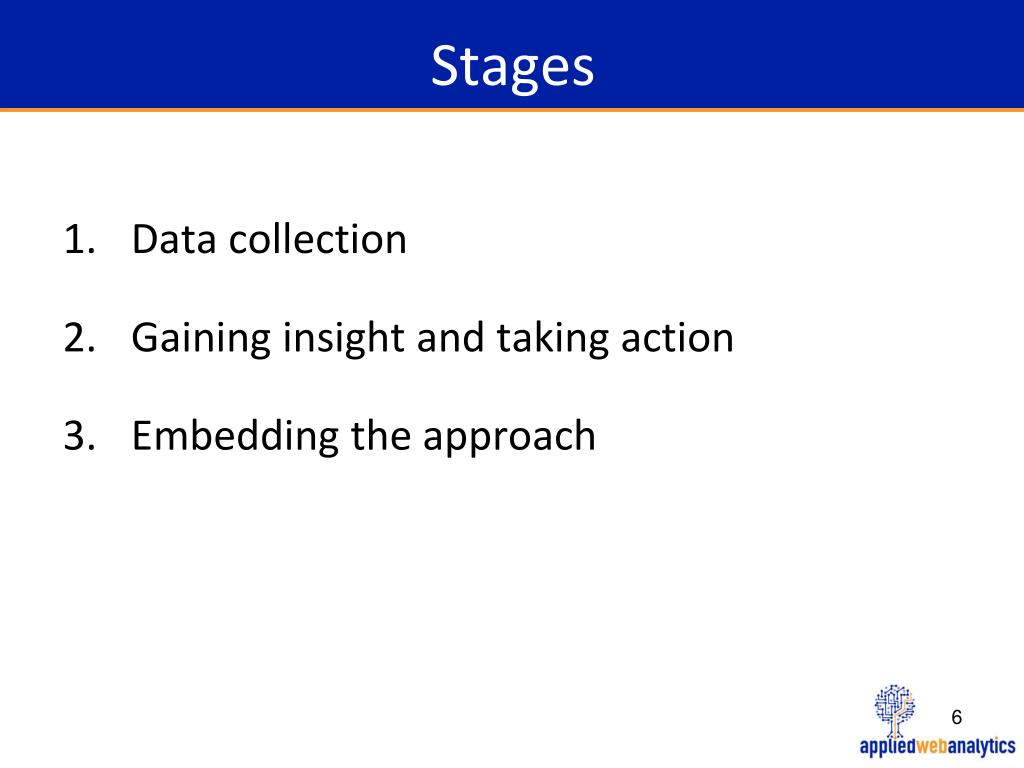 Stages

1. Data collection

2. Gaining insight and taking action

3. Embedding the approach

6

appliedwebanalytics